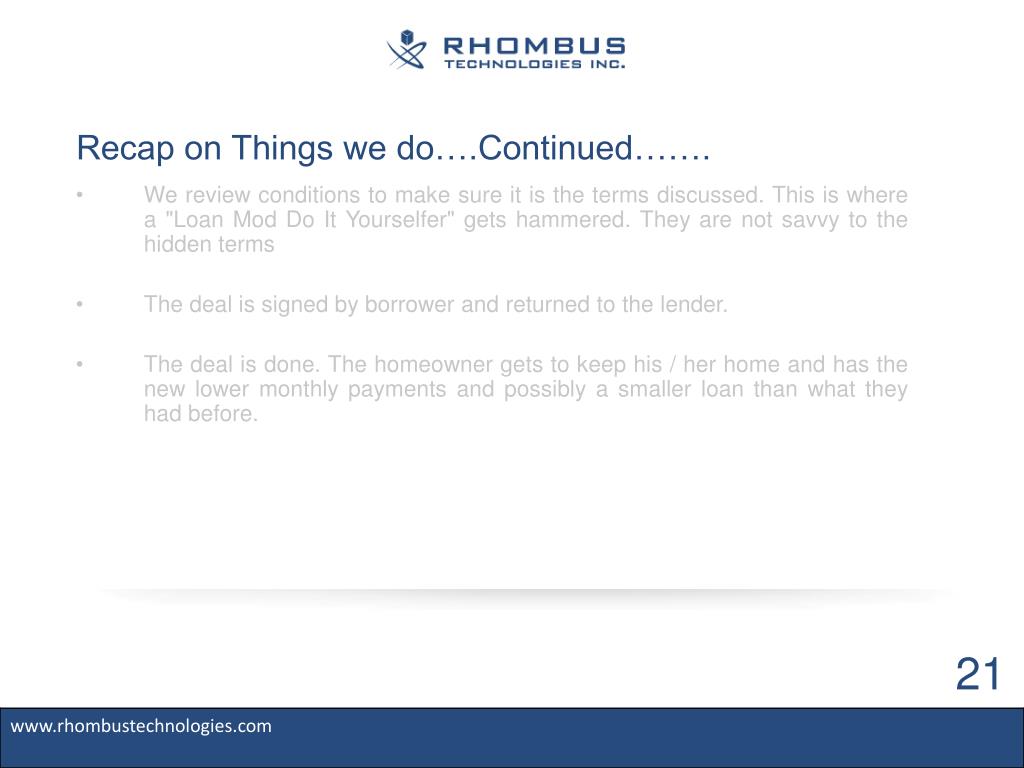 RHOMBUS
TECHNOLOGIES INC.

Recap on Things we do….Continued…….

• We review conditions to make sure it is the terms discussed. This is where a "Loan Mod Do It Yourselfer" gets hammered. They are not savvy to the hidden terms

• The deal is signed by borrower and returned to the lender.

• The deal is done. The homeowner gets to keep his / her home and has the new lower monthly payments and possibly a smaller loan than what they had before.

21

www.rhombustechnologies.com